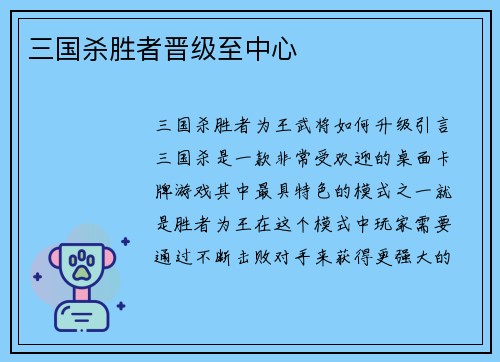 三国杀胜者晋级至中心

三国杀胜者为王武将如何升级引言三国杀是一款非常受欢迎的桌面卡牌游戏其中最具特色的模式之一就是胜者为王在这个模式中玩家需要通过不断击败对手来获得更强大的